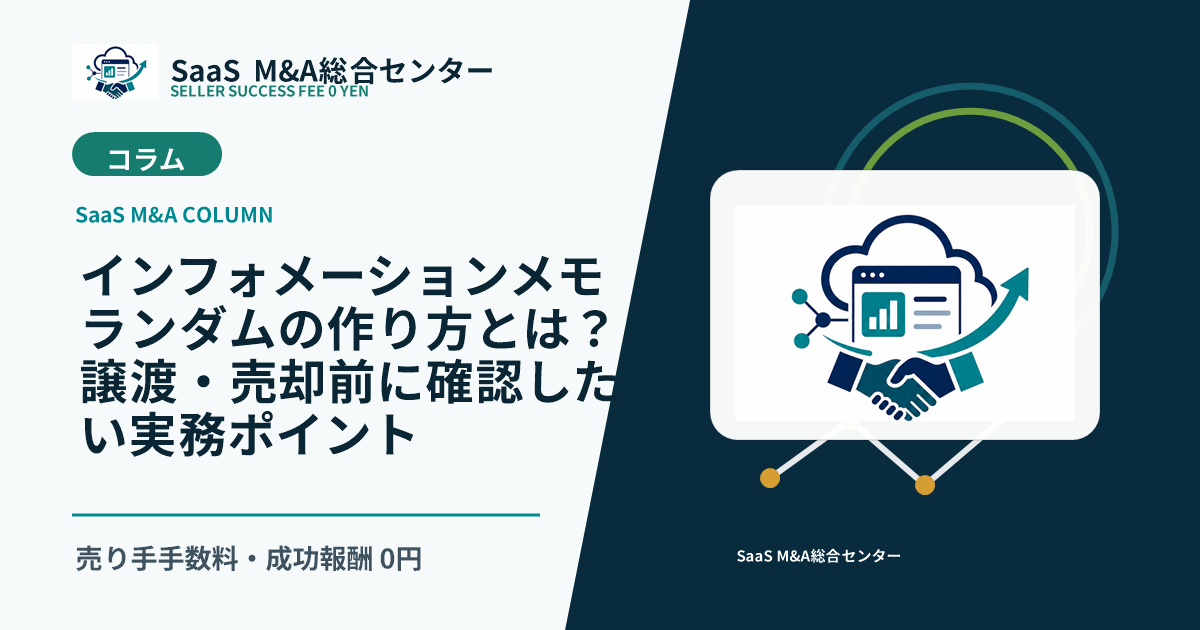 SaaS M&A総合センター
SELLER SUCCESS FEE 0 YEN

コラム

SaaS M&A COLUMN

インフォメーションメモランダムの作り方とは？譲渡・売却前に確認したい実務ポイント

売り手手数料・成功報酬 0円

SaaS M&A総合センター